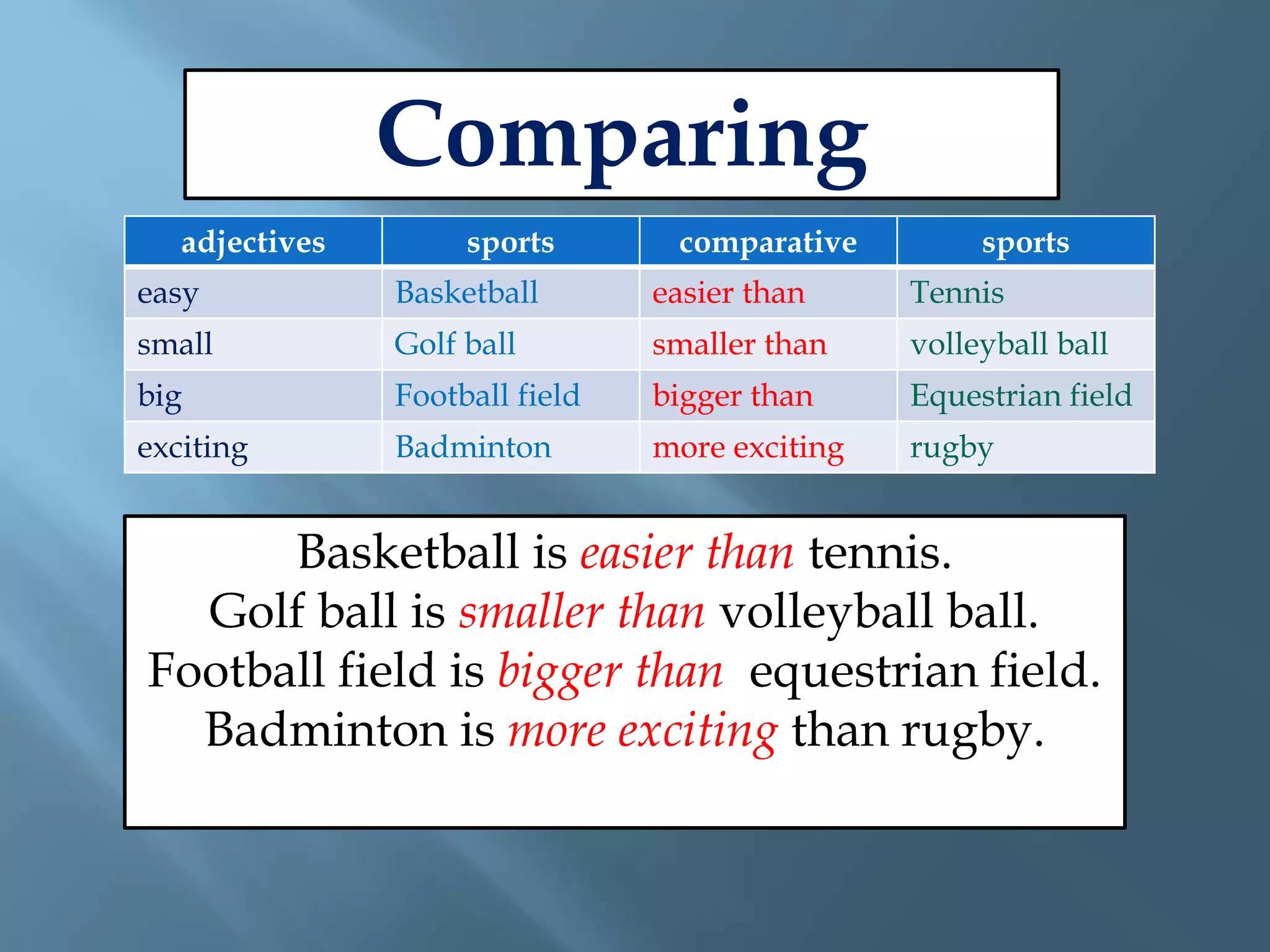 Comparing

| adjectives | sports | comparative | sports |
|---|---|---|---|
| easy | Basketball | easier than | Tennis |
| small | Golf ball | smaller than | volleyball ball |
| big | Football field | bigger than | Equestrian field |
| exciting | Badminton | more exciting | rugby |

Basketball is easier than tennis.
Golf ball is smaller than volleyball ball.
Football field is bigger than equestrian field.
Badminton is more exciting than rugby.